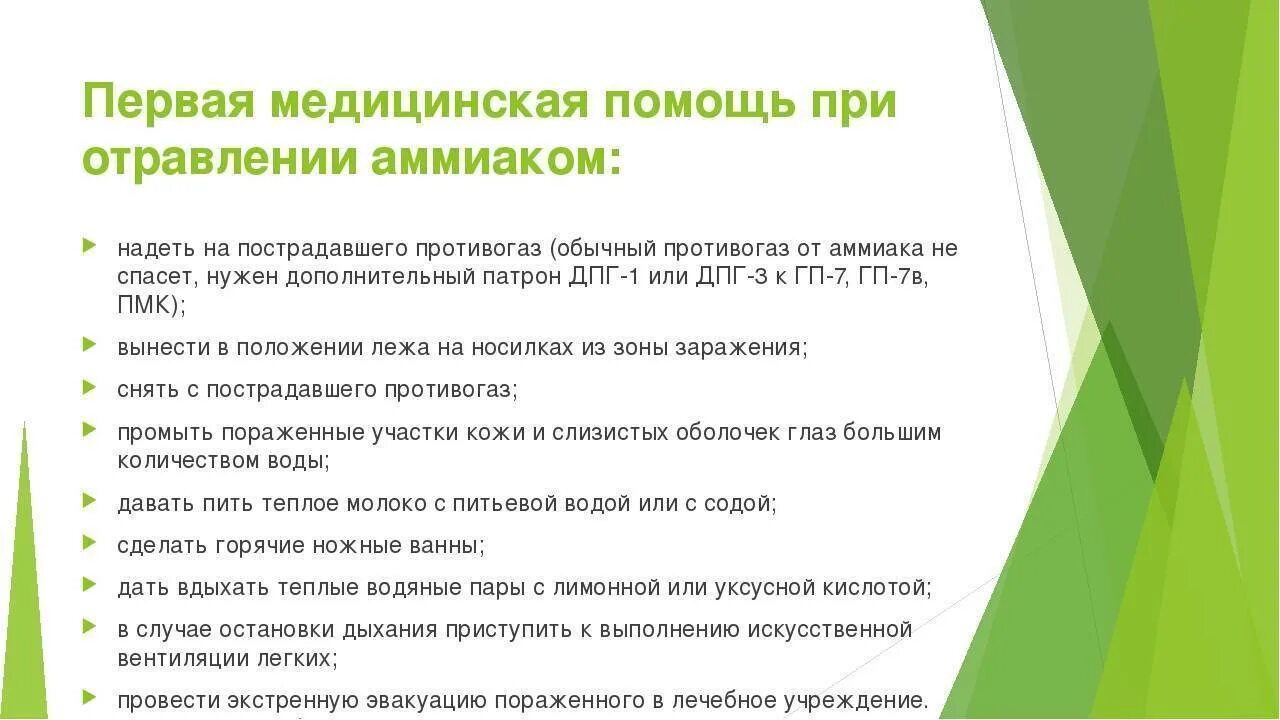 Первая медицинская помощь при отравлении аммиаком:

надеть на пострадавшего противогаз (обычный противогаз от аммиака не спасет, нужен дополнительный патрон ДПГ-1 или ДПГ-3 к ГП-7, ГП-7в, ПМК);

вынести в положении лежа на носилках из зоны заражения;

снять с пострадавшего противогаз;

промыть пораженные участки кожи и слизистых оболочек глаз большим количеством воды;

давать пить теплое молоко с питьевой водой или с содой;

сделать горячие ножные ванны;

дать вдыхать теплые водяные пары с лимонной или уксусной кислотой;

в случае остановки дыхания приступить к выполнению искусственной вентиляции легких;

провести экстренную эвакуацию пораженного в лечебное учреждение.